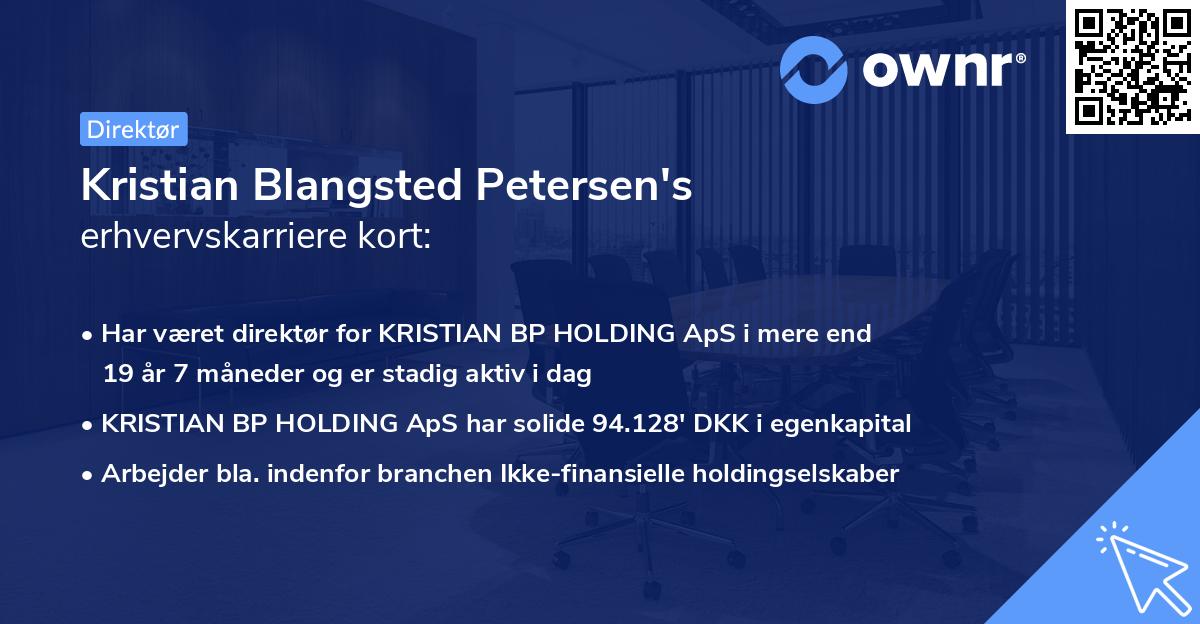 ownr®

Direktør

Kristian Blangsted Petersen's
erhvervskarriere kort:

• Har været direktør for KRISTIAN BP HOLDING ApS i mere end 19 år 7 måneder og er stadig aktiv i dag

• KRISTIAN BP HOLDING ApS har solide 94.128' DKK i egenkapital

• Arbejder bla. indenfor branchen Ikke-finansielle holdingselskaber